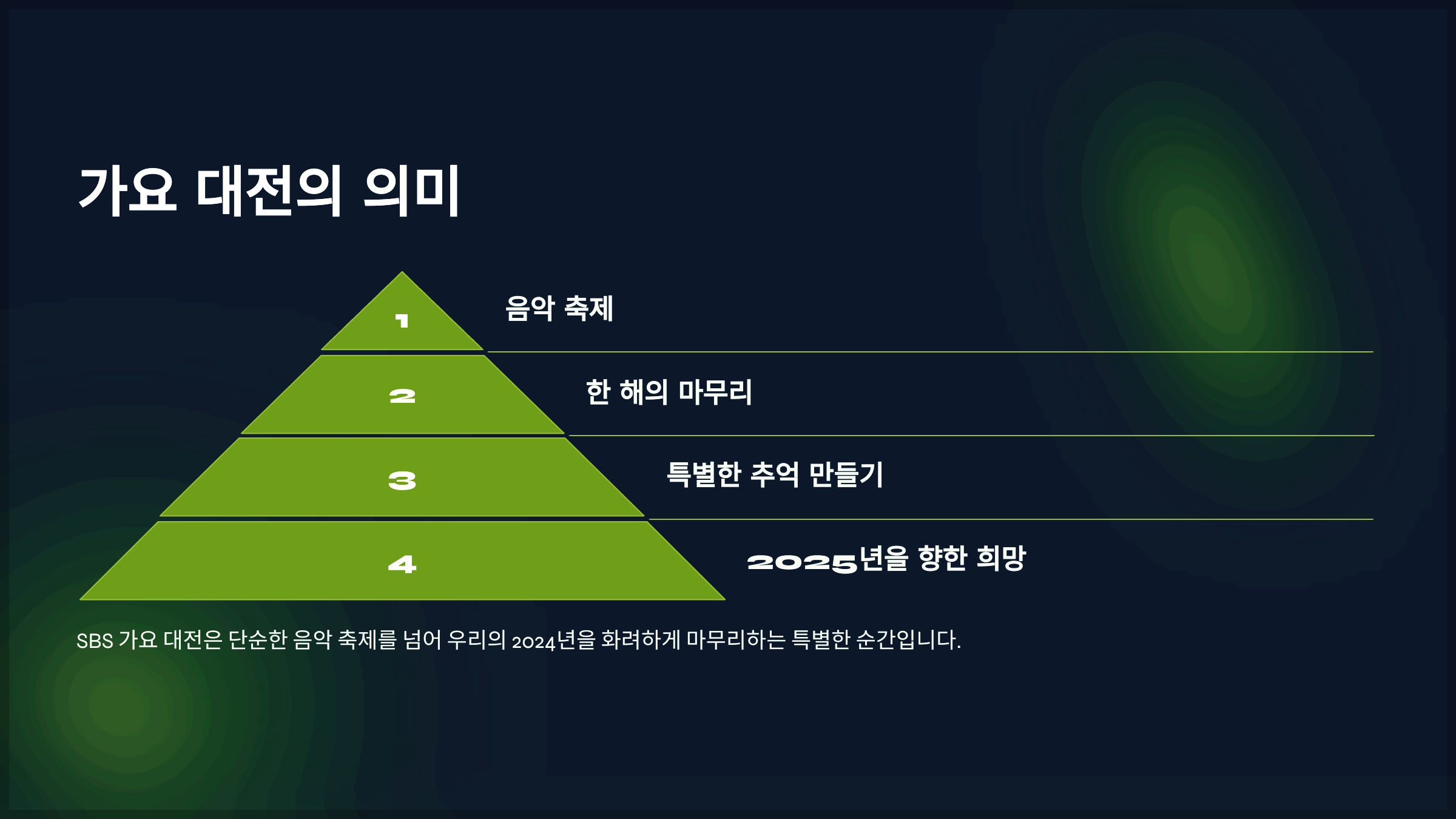 가요 대전의 의미

1

음악 축제

2

한 해의 마무리

3

특별한 추억 만들기

4

2025년을 향한 희망

SBS 가요 대전은 단순한 음악 축제를 넘어 우리의 2024년을 화려하게 마무리하는 특별한 순간입니다.